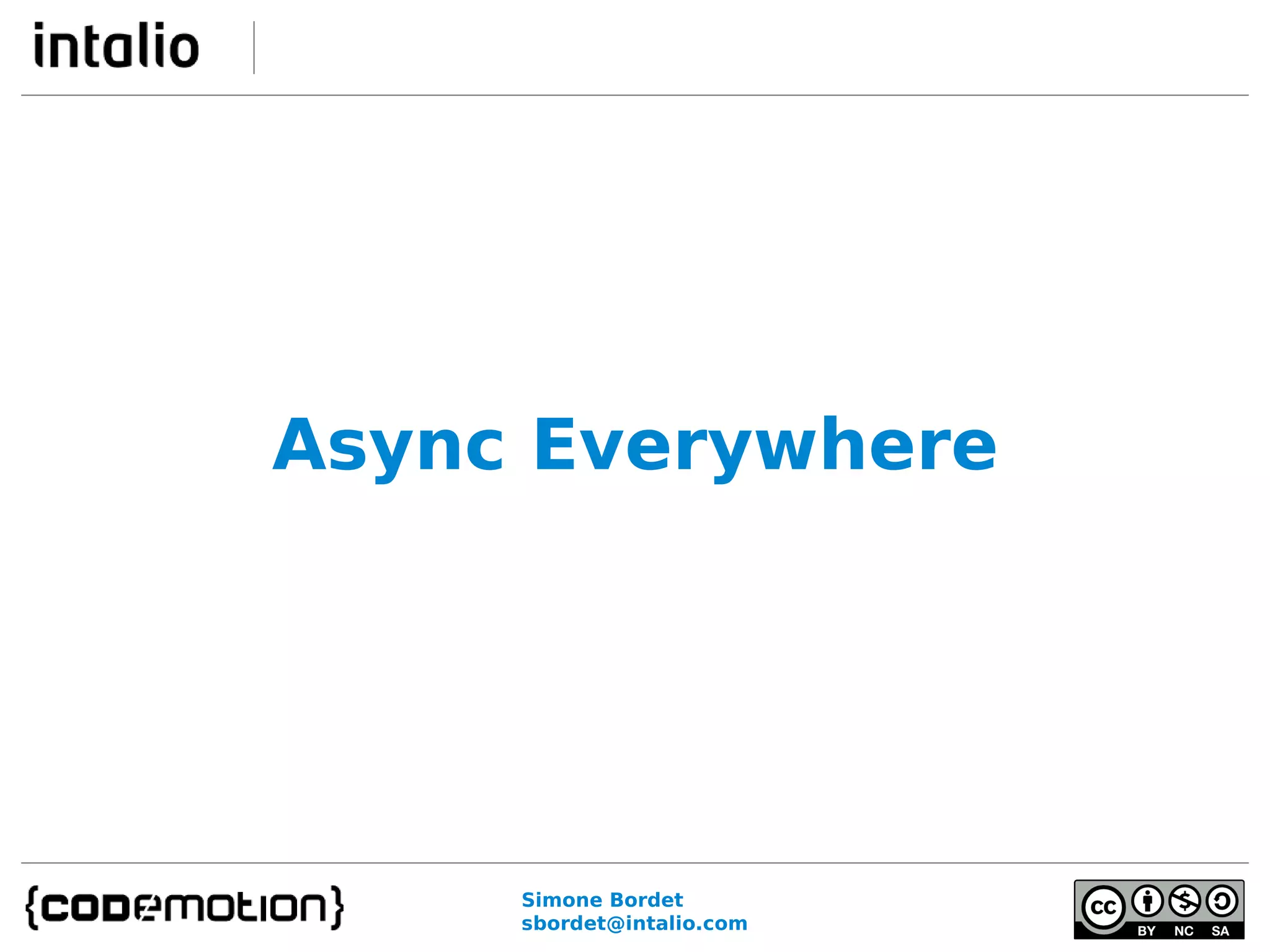 intalio

Async Everywhere

{codemotion}

Simone Bordet
sbordet@intalio.com

cc BY NC SA